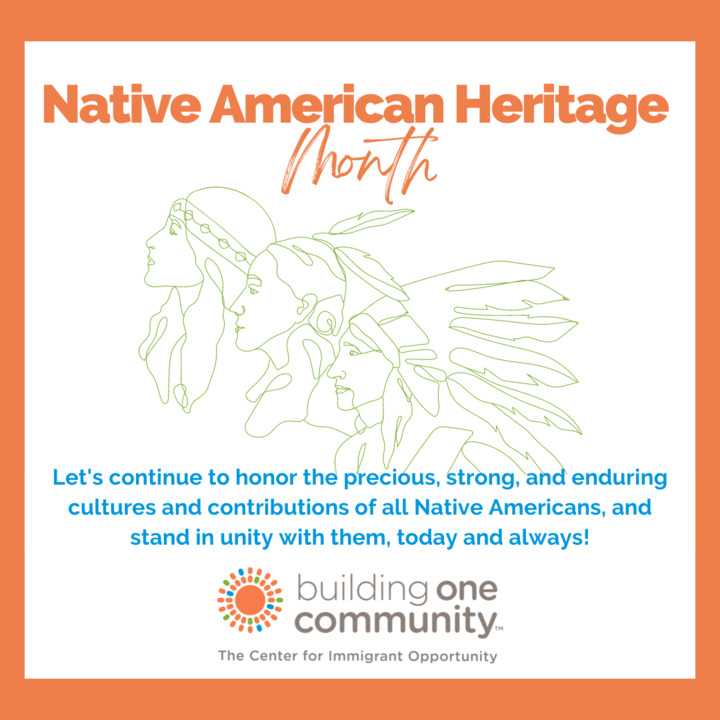 Native American Heritage
Month

Let's continue to honor the precious, strong, and enduring cultures and contributions of all Native Americans, and stand in unity with them, today and always!

building one community™

The Center for Immigrant Opportunity